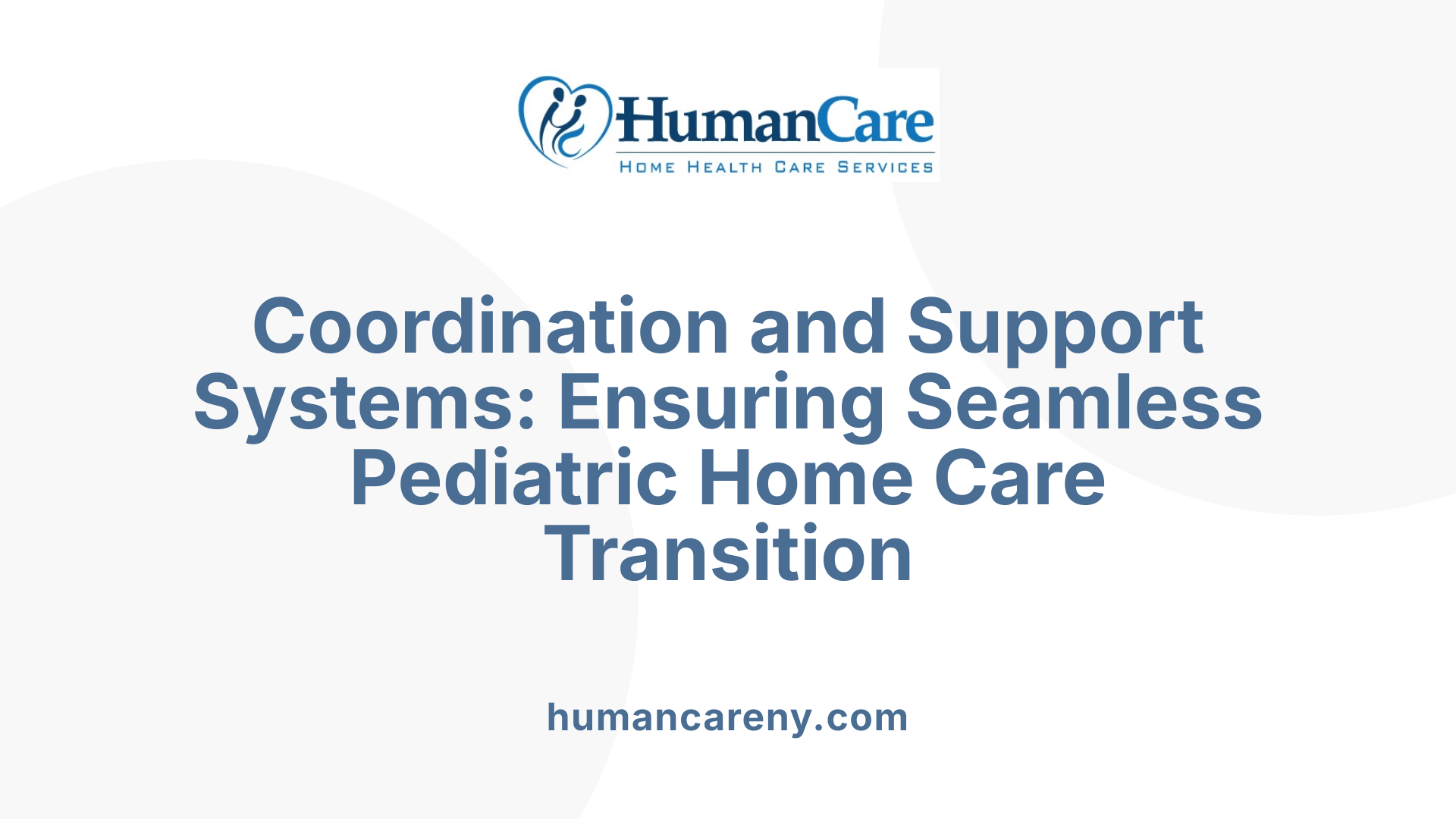 HumanCare
HOME HEALTH CARE SERVICES

Coordination and Support Systems: Ensuring Seamless Pediatric Home Care Transition

humancareny.com